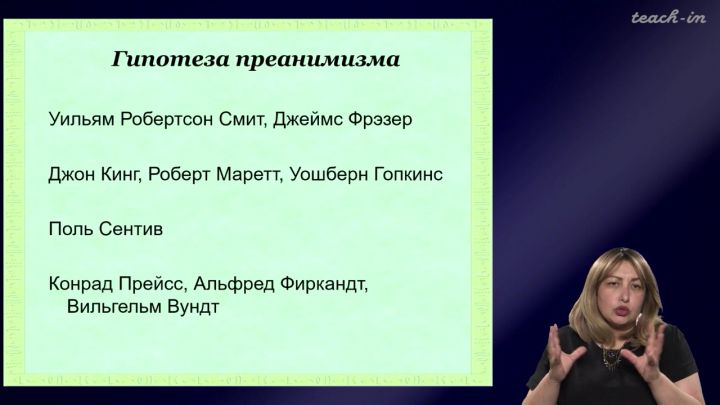 teach-in

Гипотеза преанимизма

Уильям Робертсон Смит, Джеймс Фрэзер

Джон Кинг, Роберт Маретт, Уошберн Гопкинс

Поль Сентив

Конрад Прейсс, Альфред Фиркандт, Вильгельм Вундт